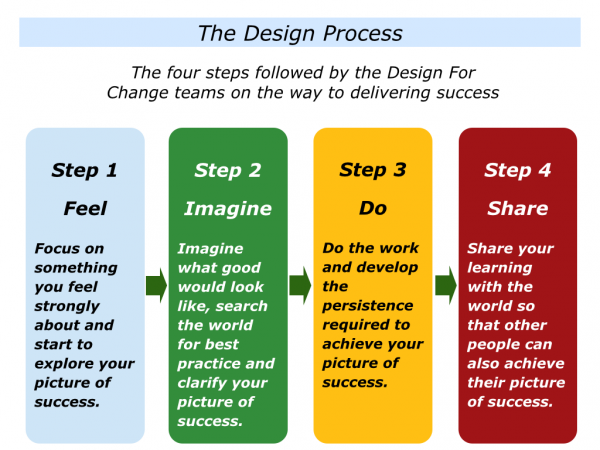 The Design Process

The four steps followed by the Design For Change teams on the way to delivering success

Step 1

Feel

Focus on something you feel strongly about and start to explore your picture of success.

Step 2

Imagine

Imagine what good would look like, search the world for best practice and clarify your picture of success.

Step 3

Do

Do the work and develop the persistence required to achieve your picture of success.

Step 4

Share

Share your learning with the world so that other people can also achieve their picture of success.